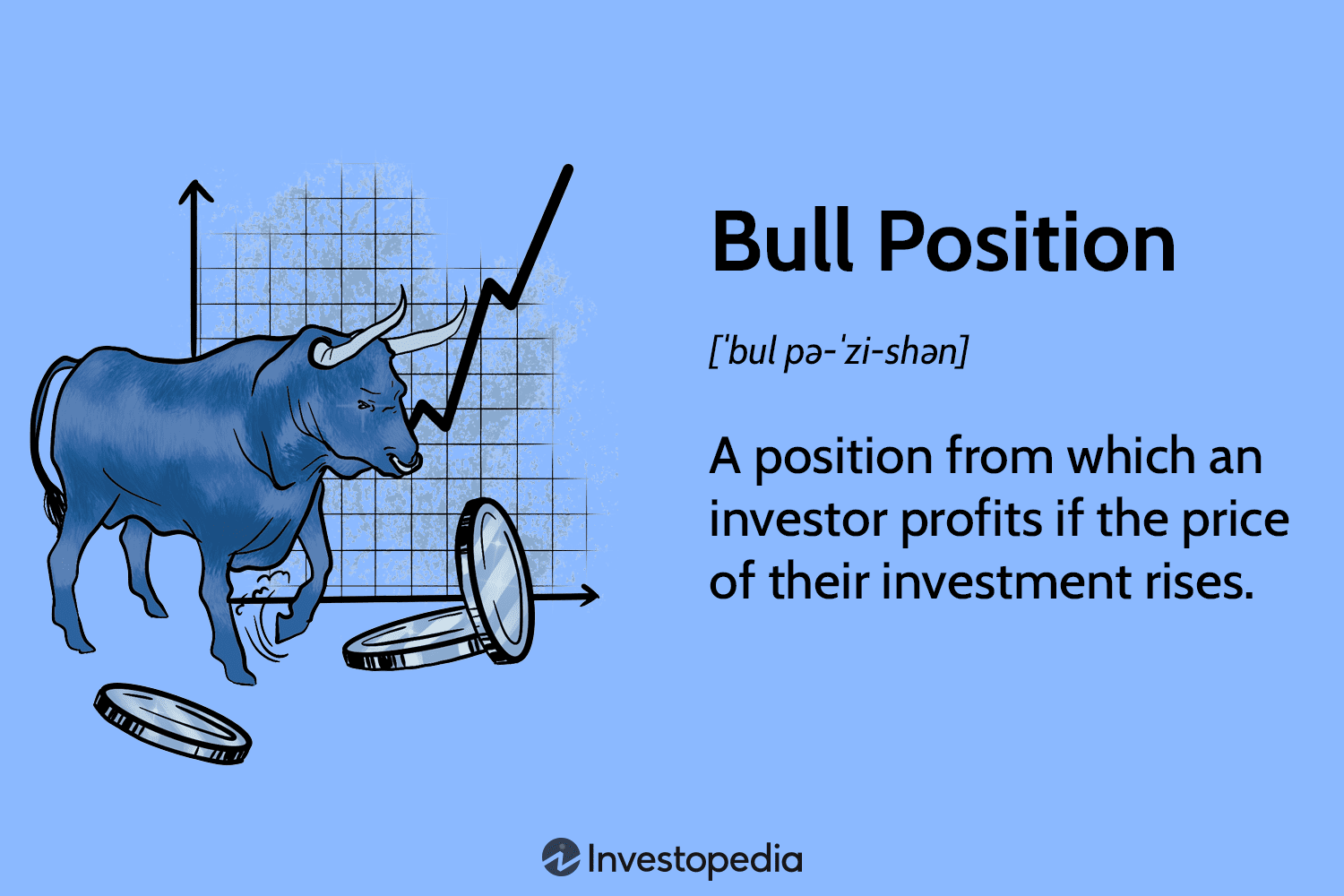 Bull Position

[ˈbul pə-ˈzi-shən]

A position from which an investor profits if the price of their investment rises.

Investopedia